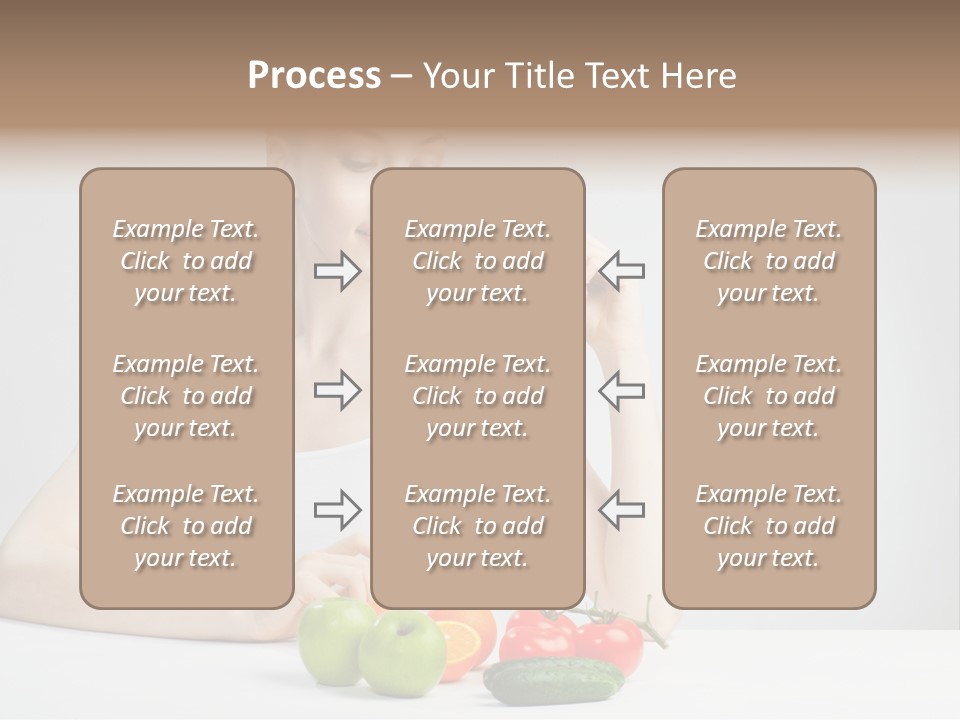 Process – Your Title Text Here

Example Text. Click to add your text.

Example Text. Click to add your text.

Example Text. Click to add your text.

Example Text. Click to add your text.

Example Text. Click to add your text.

Example Text. Click to add your text.

Example Text. Click to add your text.

Example Text. Click to add your text.

Example Text. Click to add your text.